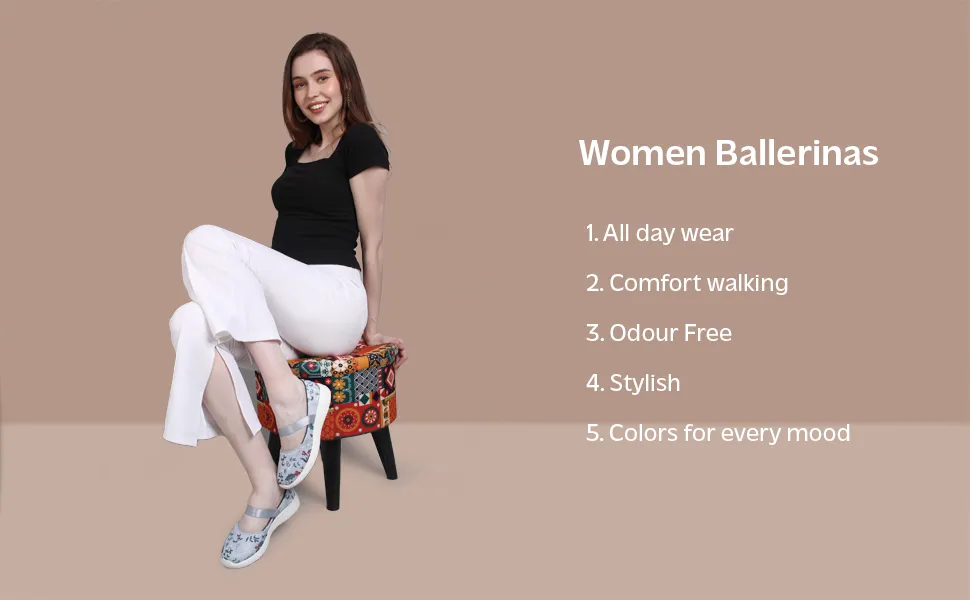 Women Ballerinas

1. All day wear

2. Comfort walking

3. Odour Free

4. Stylish

5. Colors for every mood